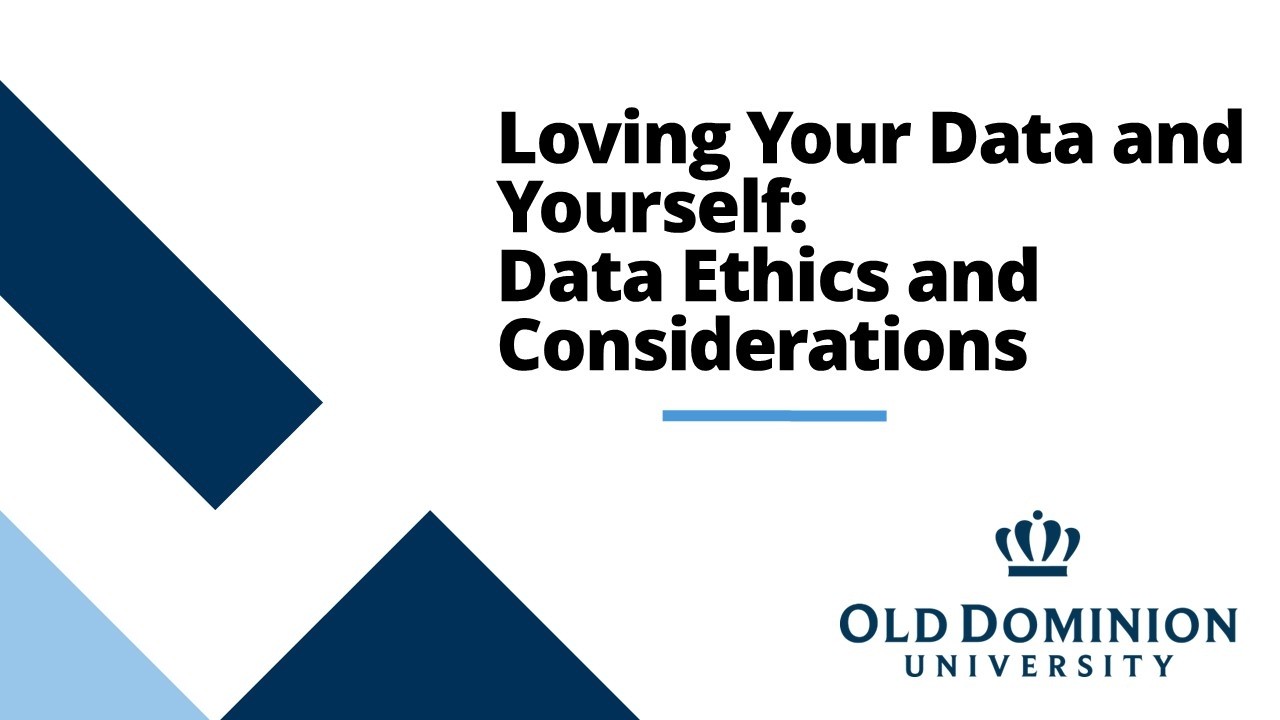 Loving Your Data and Yourself:
Data Ethics and Considerations

OLD DOMINION
UNIVERSITY